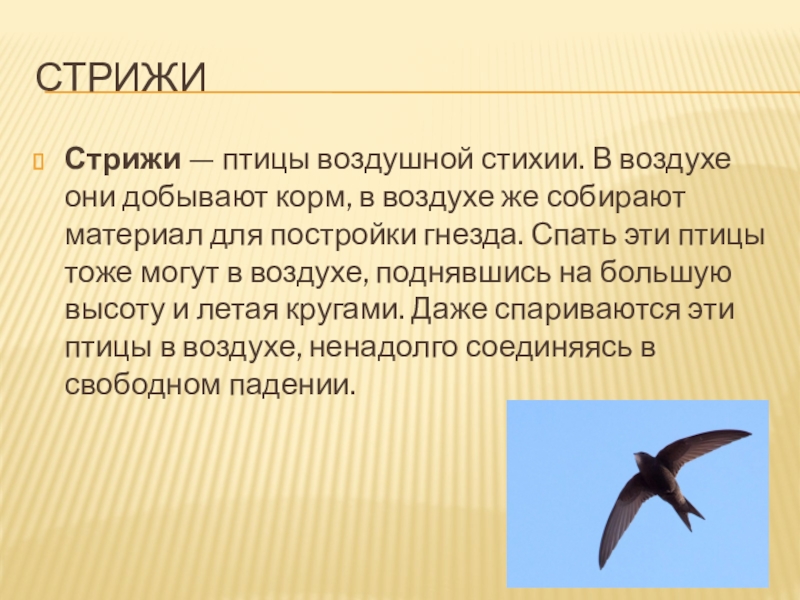 СТРИЖИ

Стрижи — птицы воздушной стихии. В воздухе они добывают корм, в воздухе же собирают материал для постройки гнезда. Спать эти птицы тоже могут в воздухе, поднявшись на большую высоту и летая кругами. Даже спариваются эти птицы в воздухе, ненадолго соединяясь в свободном падении.